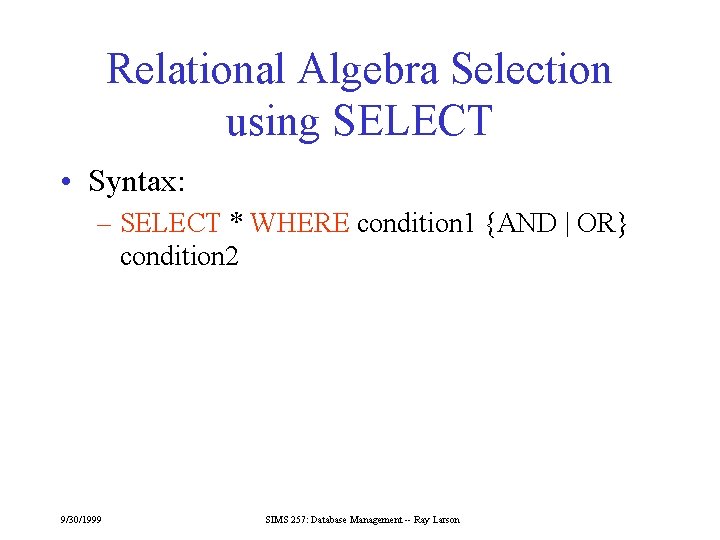 Relational Algebra Selection using SELECT

• Syntax:

– SELECT * WHERE condition1 {AND | OR} condition2

9/30/1999

SIMS 257: Database Management -- Ray Larson